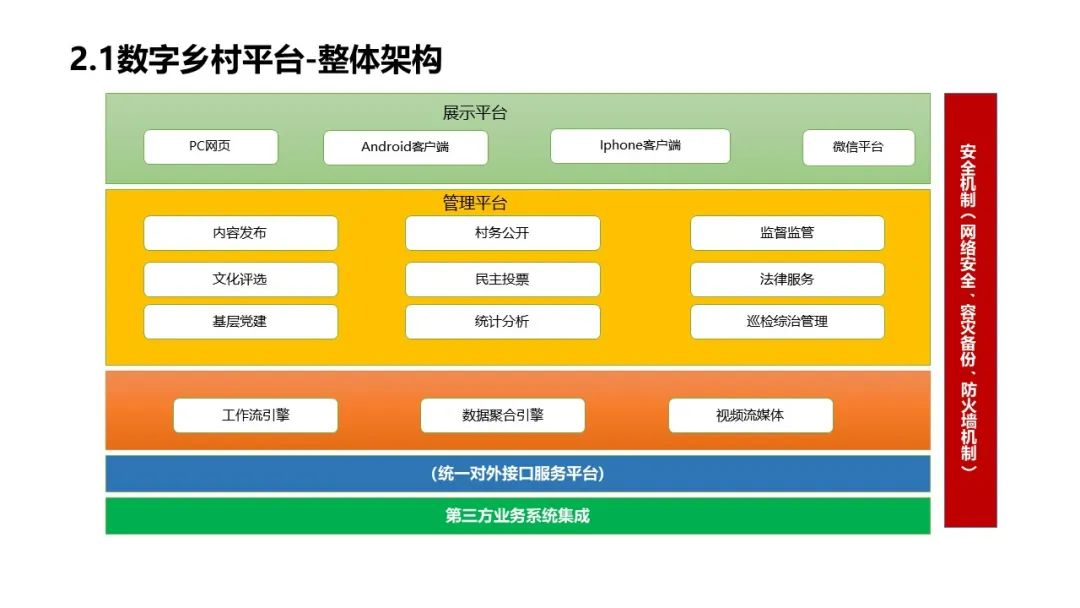 2.1数字乡村平台-整体架构

展示平台

PC网页

Android客户端

Iphone客户端

微信平台

管理平台

内容发布

村务公开

监督监管

文化评选

民主投票

法律服务

基层党建

统计分析

巡检综治管理

工作流引擎

数据聚合引擎

视频流媒体

(统一对外接口服务平台)

第三方业务系统集成

安全机制（网络安全、容灾备份、防火墙机制）